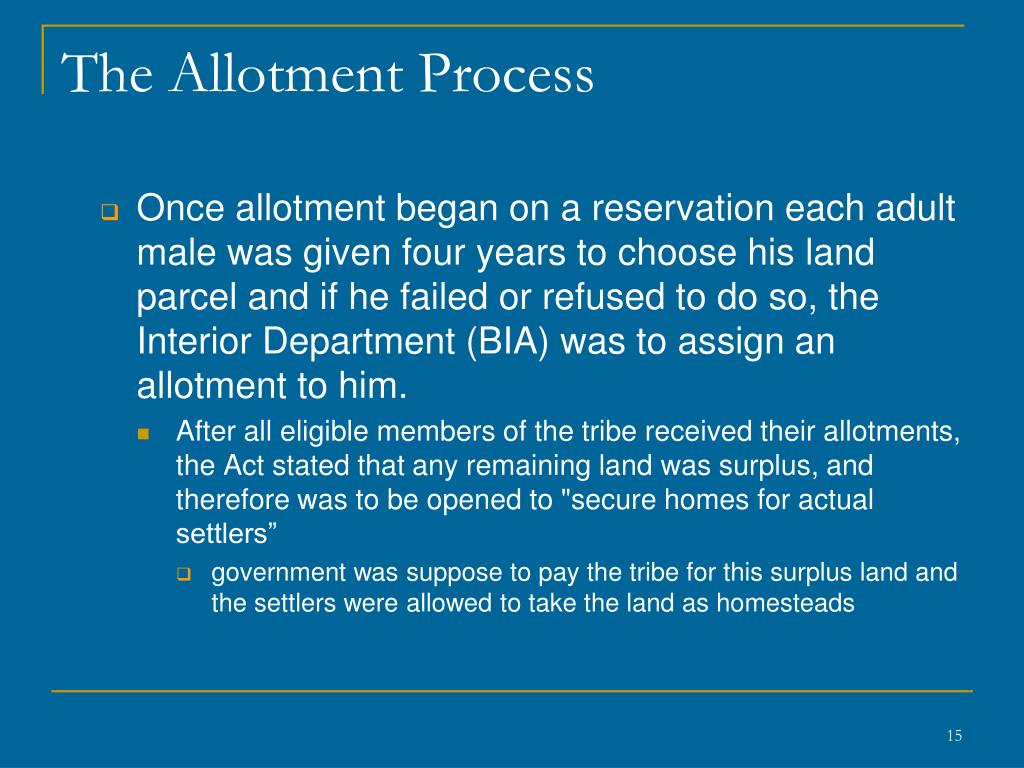 The Allotment Process

Once allotment began on a reservation each adult male was given four years to choose his land parcel and if he failed or refused to do so, the Interior Department (BIA) was to assign an allotment to him.

After all eligible members of the tribe received their allotments, the Act stated that any remaining land was surplus, and therefore was to be opened to "secure homes for actual settlers”

government was suppose to pay the tribe for this surplus land and the settlers were allowed to take the land as homesteads

15